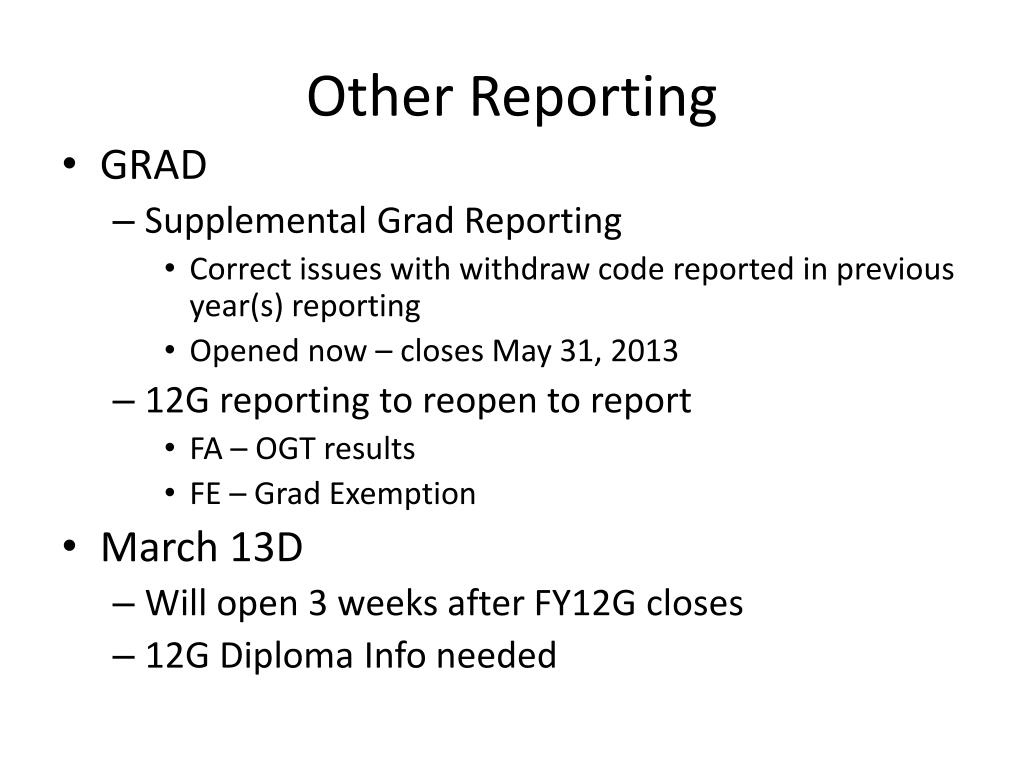 Other Reporting

• GRAD
– Supplemental Grad Reporting
• Correct issues with withdraw code reported in previous year(s) reporting
• Opened now – closes May 31, 2013
– 12G reporting to reopen to report
• FA – OGT results
• FE – Grad Exemption
• March 13D
– Will open 3 weeks after FY12G closes
– 12G Diploma Info needed